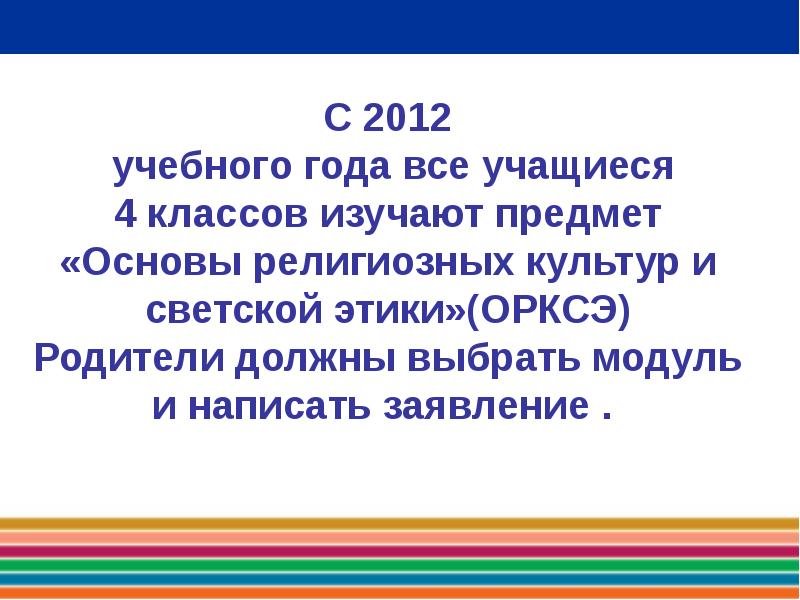 С 2012
учебного года все учащиеся 4 классов изучают предмет «Основы религиозных культур и светской этики»(ОРКСЭ)
Родители должны выбрать модуль и написать заявление .